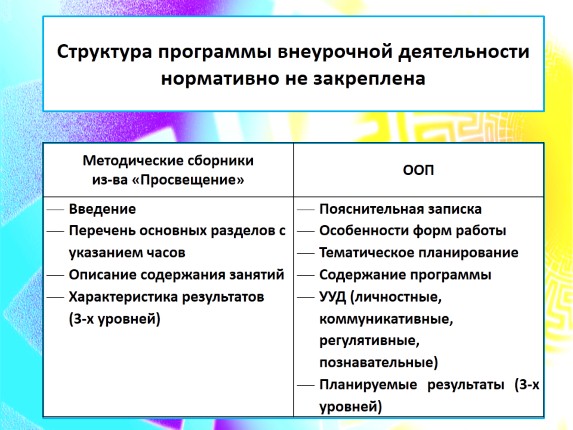 Структура программы внеурочной деятельности нормативно не закреплена

| Методические сборники из-ва «Просвещение» | ООП |
|---|---|
| — Введение<br>— Перечень основных разделов с указанием часов<br>— Описание содержания занятий<br>— Характеристика результатов (3-х уровней) | — Пояснительная записка<br>— Особенности форм работы<br>— Тематическое планирование<br>— Содержание программы<br>— УУД (личностные, коммуникативные, регулятивные, познавательные)<br>— Планируемые результаты (3-х уровней) |